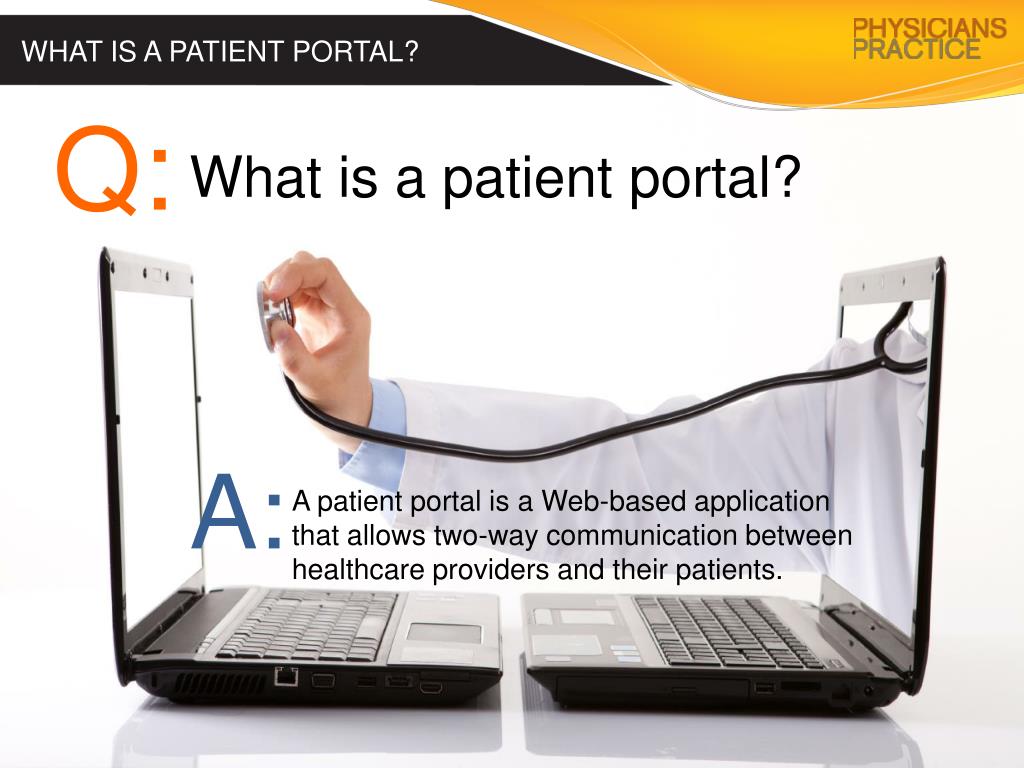 WHAT IS A PATIENT PORTAL?

PHYSICIANS PRACTICE

Q: What is a patient portal?

A: A patient portal is a Web-based application that allows two-way communication between healthcare providers and their patients.